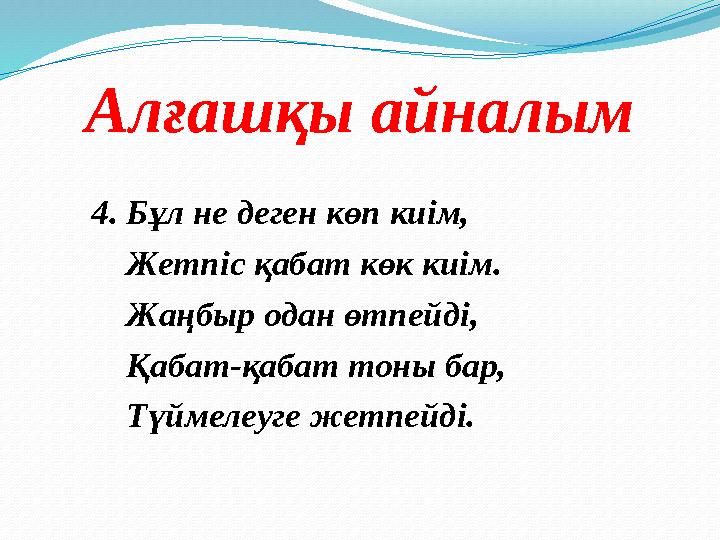 Алғашқы айналым

4. Бұл не деген көп киім,
Жетпіс қабат көк киім.
Жаңбыр одан өтпейді,
Қабат-қабат тоны бар,
Түймелеуге жетпейді.